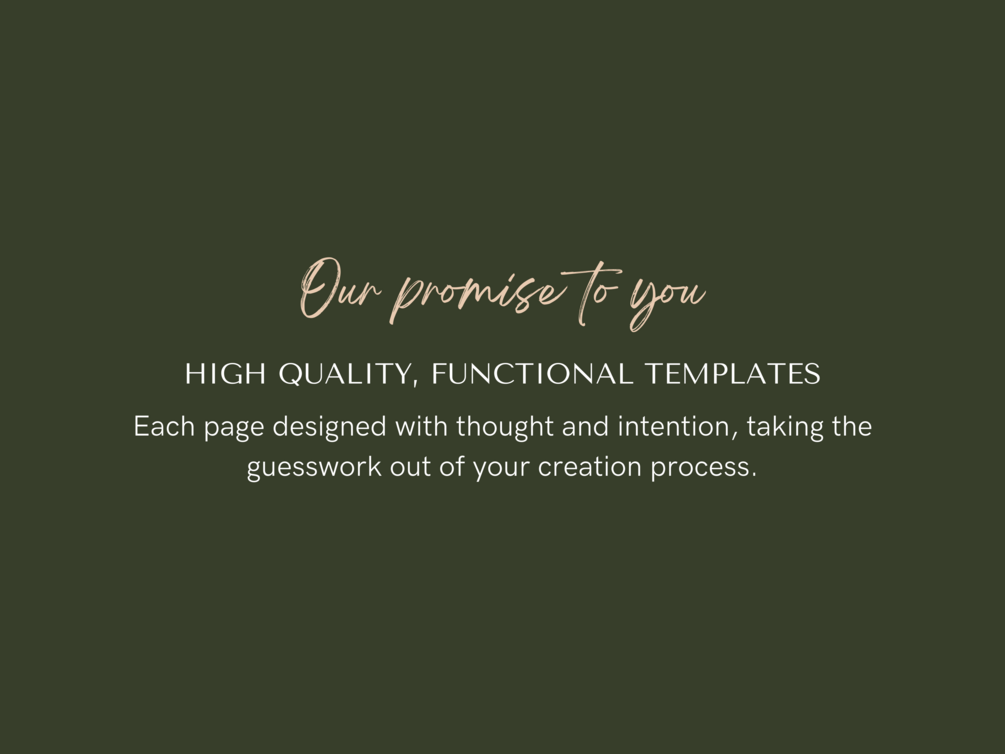 Our promise to you

HIGH QUALITY, FUNCTIONAL TEMPLATES

Each page designed with thought and intention, taking the guesswork out of your creation process.